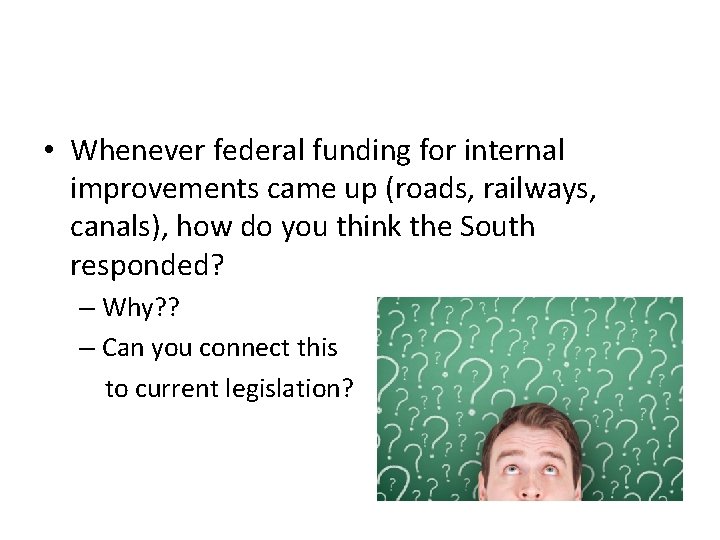 • Whenever federal funding for internal improvements came up (roads, railways, canals), how do you think the South responded?

– Why??

– Can you connect this to current legislation?